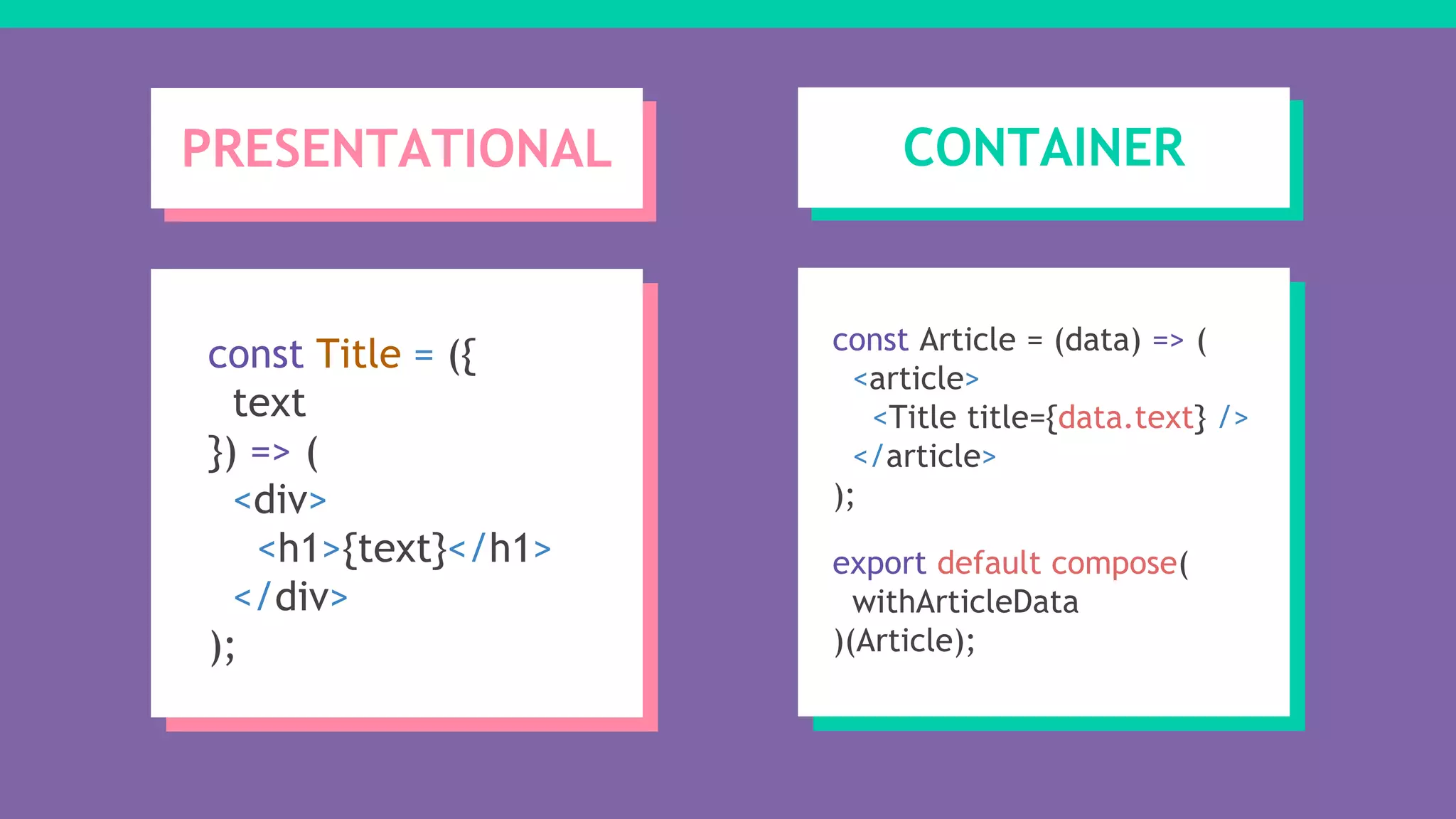 PRESENTATIONAL

const Title = ({
 text
}) => (
 <div>
  <h1>{text}</h1>
 </div>
);

CONTAINER

const Article = (data) => (
 <article>
  <Title title={data.text} />
 </article>
);

export default compose(
 withArticleData
)(Article);